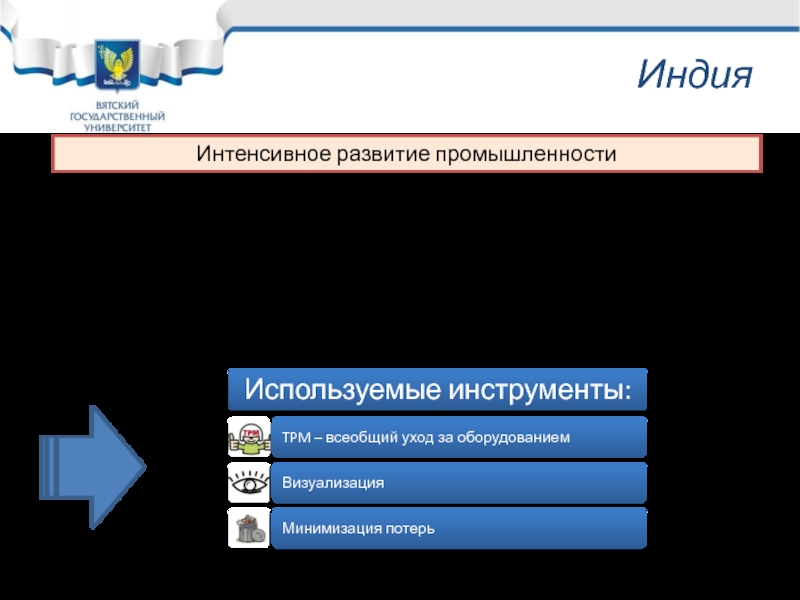 ВЯТСКИЙ ГОСУДАРСТВЕННЫЙ УНИВЕРСИТЕТ

Индия

Интенсивное развитие промышленности

Используемые инструменты:

TPM

TPM – всеобщий уход за оборудованием

Визуализация

Минимизация потерь